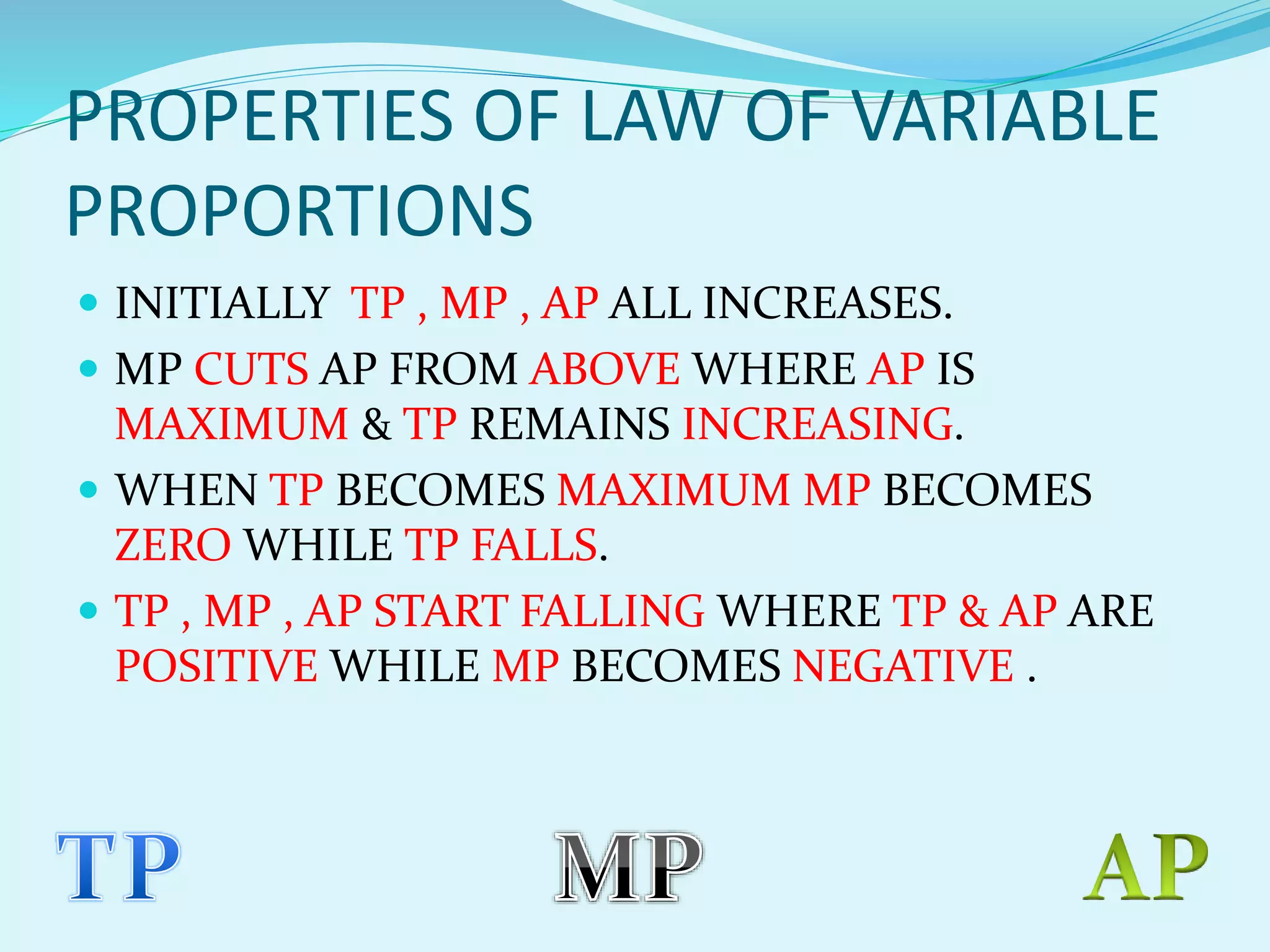 PROPERTIES OF LAW OF VARIABLE PROPORTIONS

- INITIALLY TP , MP , AP ALL INCREASES.
- MP CUTS AP FROM ABOVE WHERE AP IS MAXIMUM & TP REMAINS INCREASING.
- WHEN TP BECOMES MAXIMUM MP BECOMES ZERO WHILE TP FALLS.
- TP , MP , AP START FALLING WHERE TP & AP ARE POSITIVE WHILE MP BECOMES NEGATIVE .

TP

MP

AP